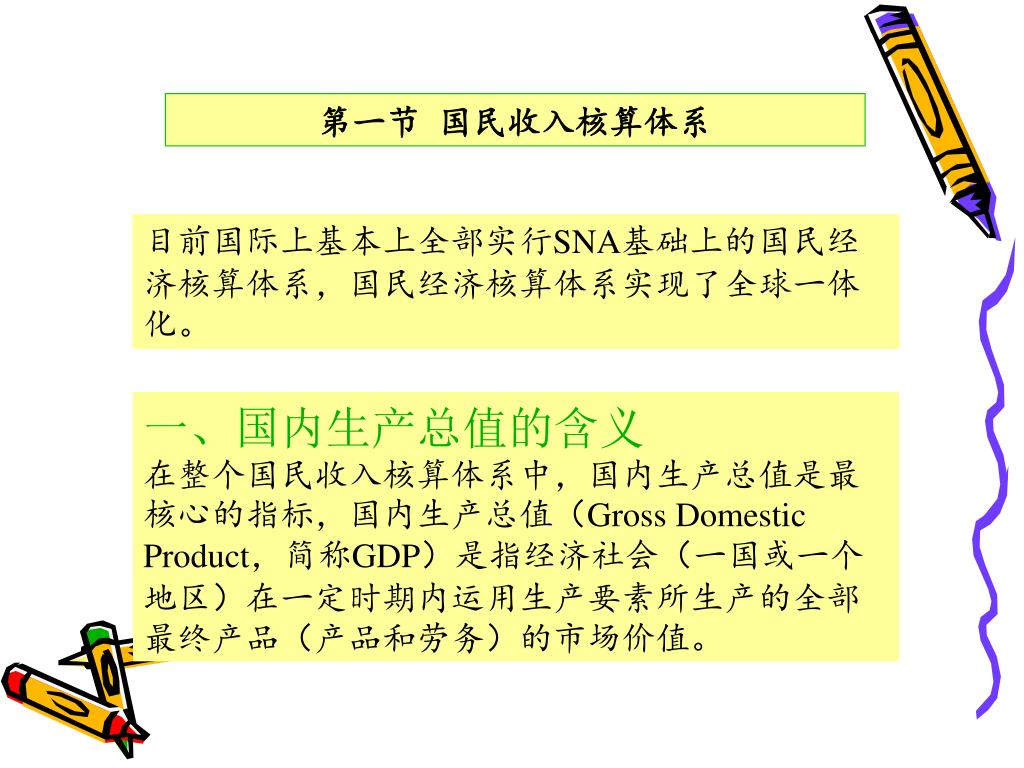 第一节 国民收入核算体系

目前国际上基本上全部实行SNA基础上的国民经济核算体系，国民经济核算体系实现了全球一体化。

一、国内生产总值的含义

在整个国民收入核算体系中，国内生产总值是最核心的指标，国内生产总值（Gross Domestic Product，简称GDP）是指经济社会（一国或一个地区）在一定时期内运用生产要素所生产的全部最终产品（产品和劳务）的市场价值。